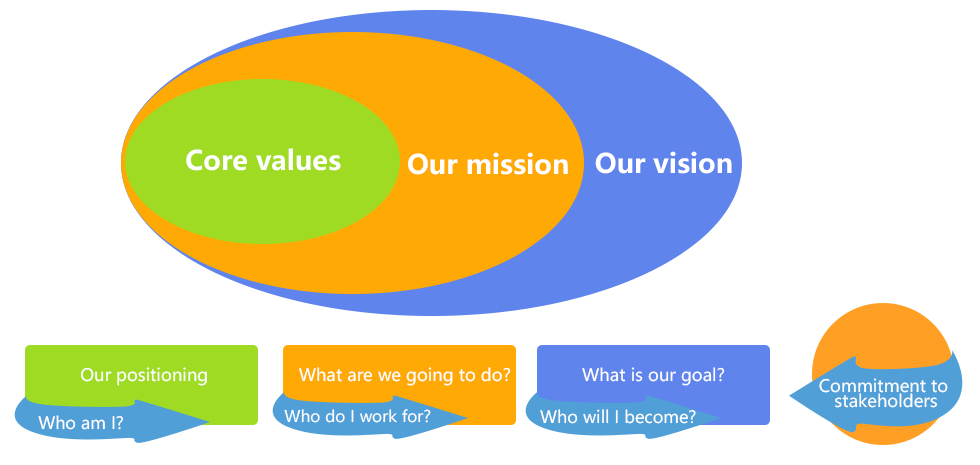 Core values
Our mission
Our vision

Our positioning
Who am I?

What are we going to do?
Who do I work for?

What is our goal?
Who will I become?

Commitment to stakeholders